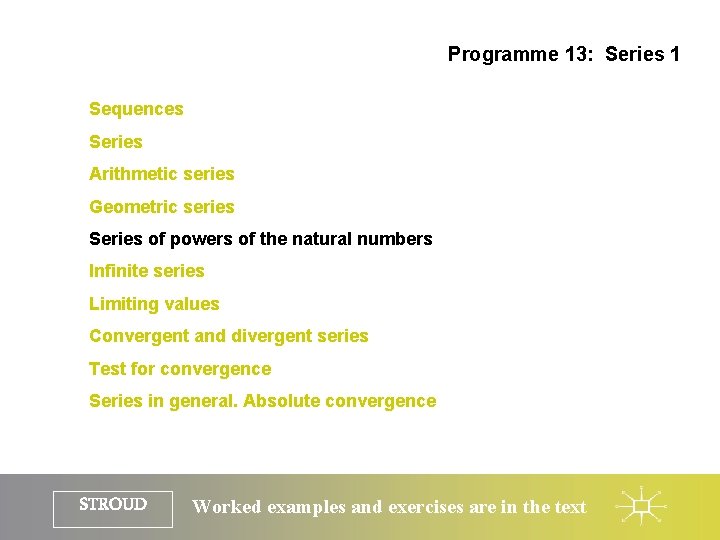 Programme 13: Series 1

Sequences

Series

Arithmetic series

Geometric series

Series of powers of the natural numbers

Infinite series

Limiting values

Convergent and divergent series

Test for convergence

Series in general. Absolute convergence

STROUD

Worked examples and exercises are in the text